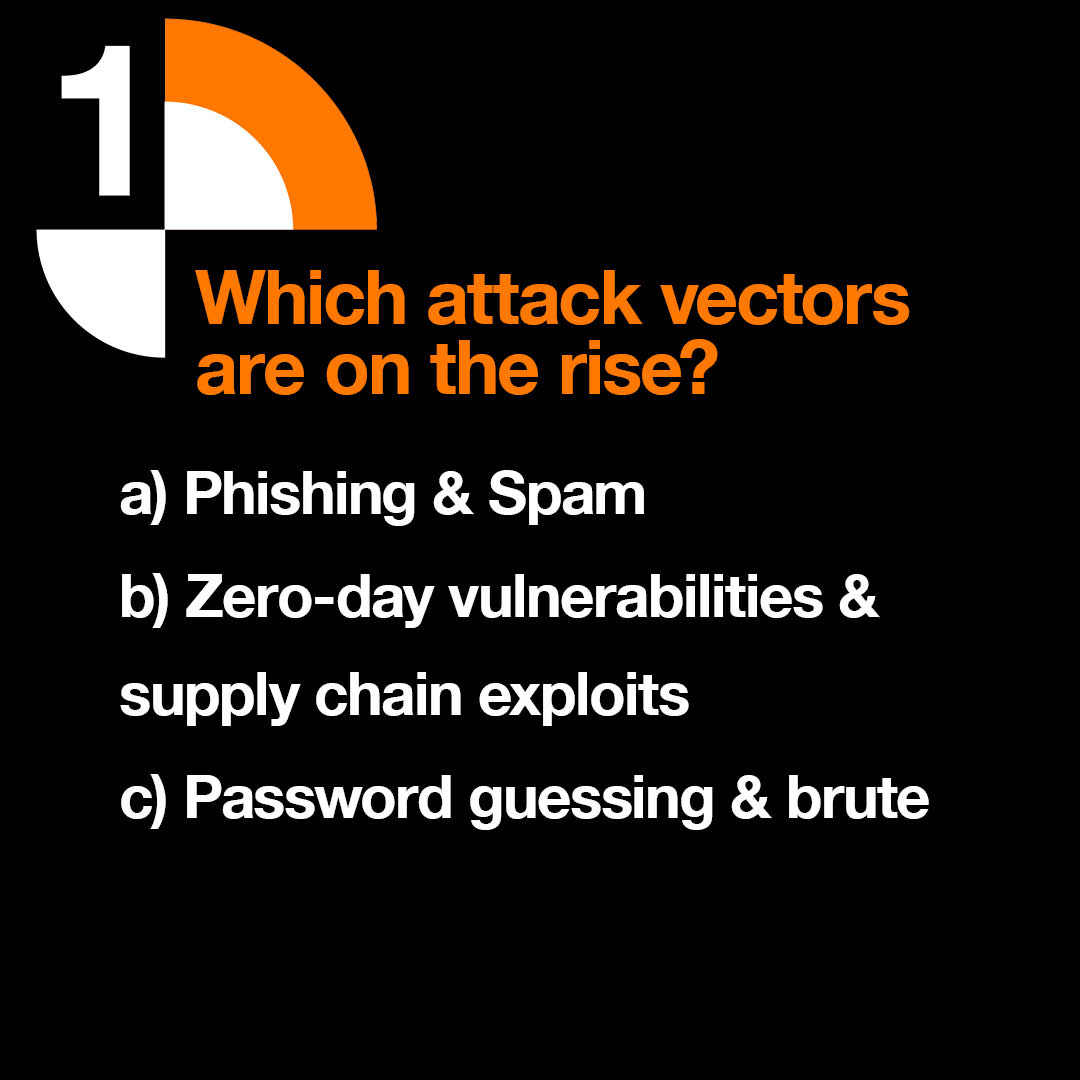 1

Which attack vectors are on the rise?

a) Phishing & Spam

b) Zero-day vulnerabilities & supply chain exploits

c) Password guessing & brute